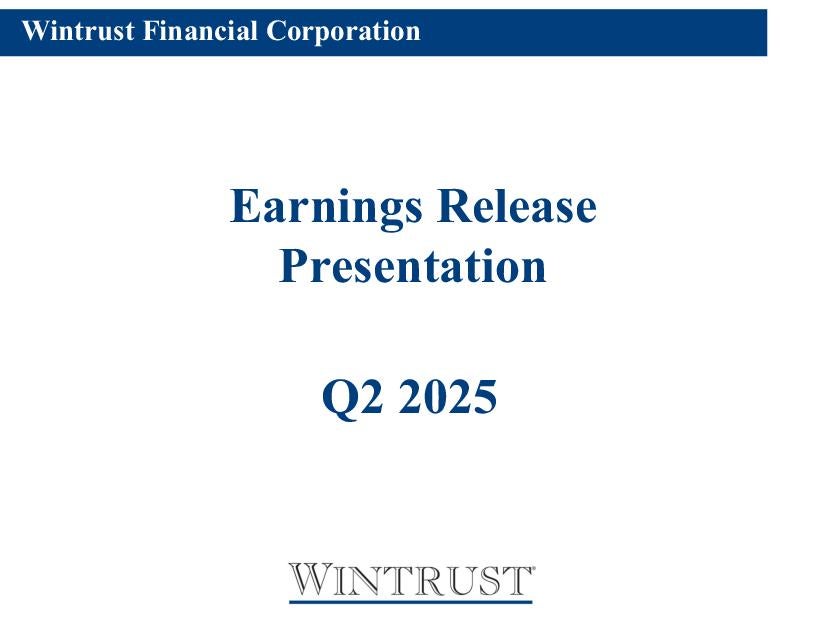 Wintrust Financial Corporation

Earnings Release Presentation

Q2 2025

WINTRUST®